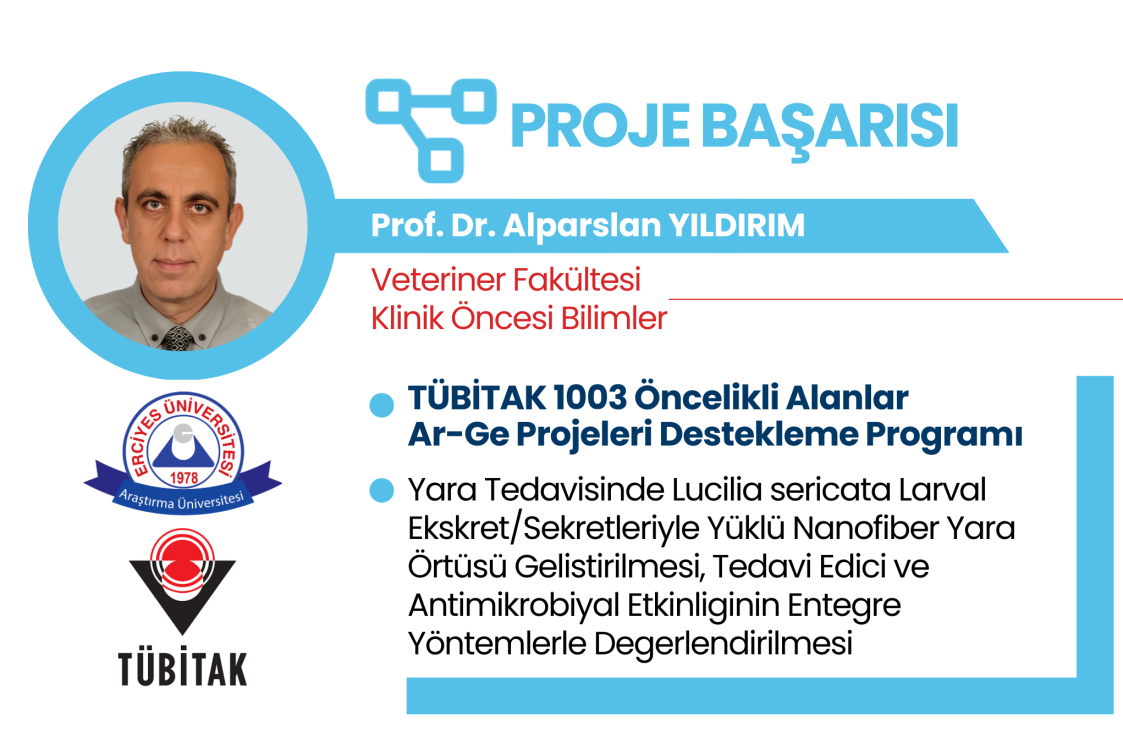 PROJE BAŞARISI

Prof. Dr. Alparslan YILDIRIM

Veteriner Fakültesi
Klinik Öncesi Bilimler

ERCİYES ÜNİVERSİTESİ
1978
Araştırma Üniversitesi

TÜBİTAK

TÜBİTAK 1003 Öncelikli Alanlar Ar-Ge Projeleri Destekleme Programı

Yara Tedavisinde Lucilia sericata Larval Ekskret/Sekretleriyle Yüklü Nanofiber Yara Örtüsü Gelistirilmesi, Tedavi Edici ve Antimikrobiyal Etkinliginin Entegre Yöntemlerle Degerlendirilmesi